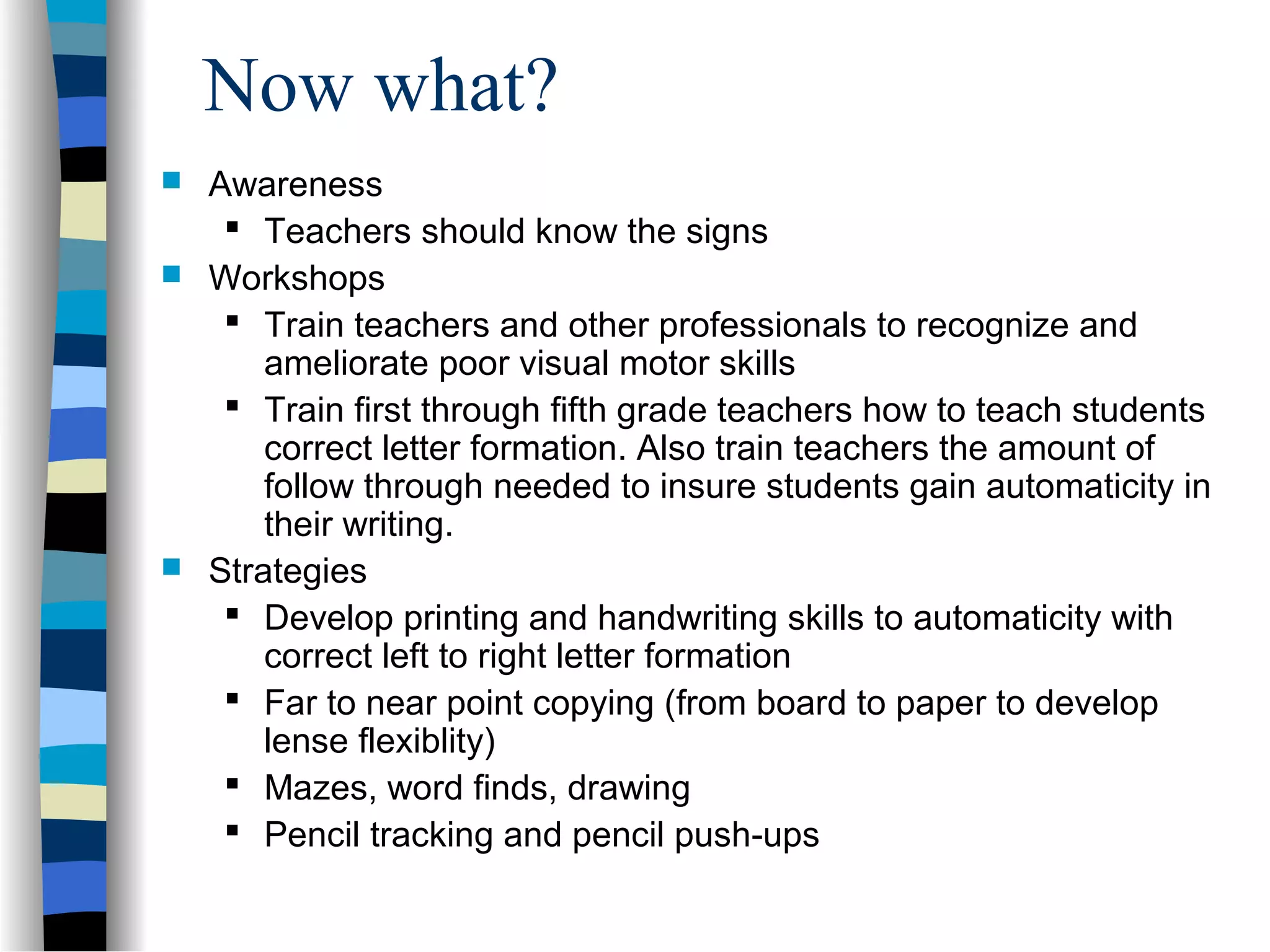 Now what?

- Awareness
  - Teachers should know the signs
- Workshops
  - Train teachers and other professionals to recognize and ameliorate poor visual motor skills
  - Train first through fifth grade teachers how to teach students correct letter formation. Also train teachers the amount of follow through needed to insure students gain automaticity in their writing.
- Strategies
  - Develop printing and handwriting skills to automaticity with correct left to right letter formation
  - Far to near point copying (from board to paper to develop lense flexiblity)
  - Mazes, word finds, drawing
  - Pencil tracking and pencil push-ups